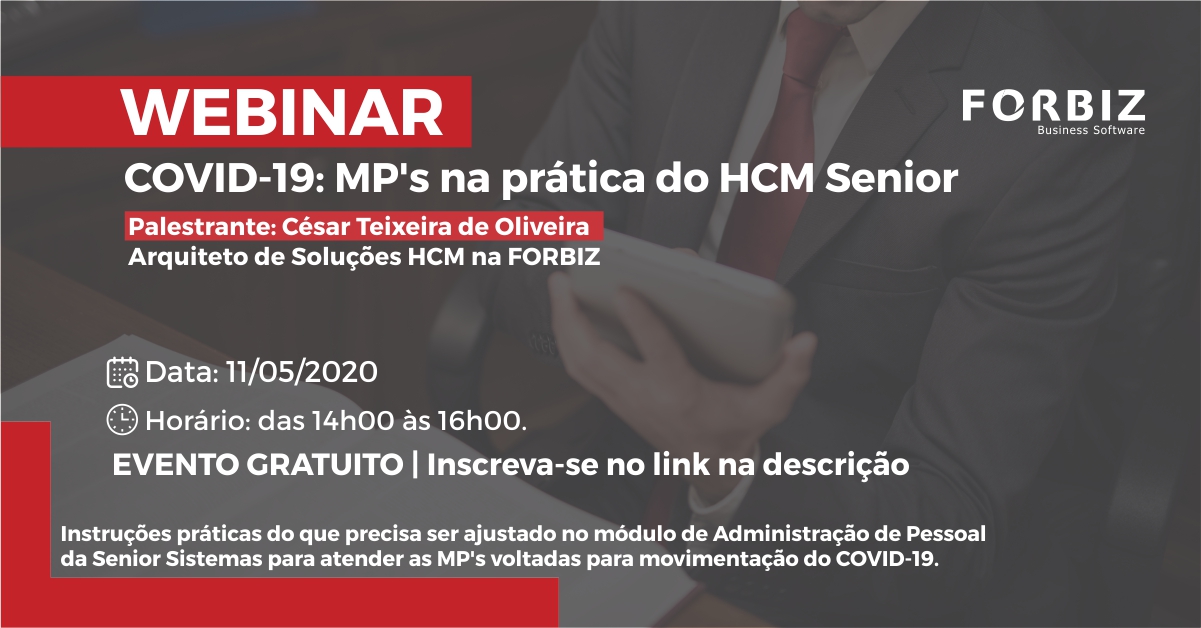 WEBINAR

FORBIZ
Business Software

COVID-19: MP's na prática do HCM Senior

Palestrante: César Teixeira de Oliveira
Arquiteto de Soluções HCM na FORBIZ

Data: 11/05/2020

Horário: das 14h00 às 16h00.

EVENTO GRATUITO | Inscreva-se no link na descrição

Instruções práticas do que precisa ser ajustado no módulo de Administração de Pessoal da Senior Sistemas para atender as MP's voltadas para movimentação do COVID-19.